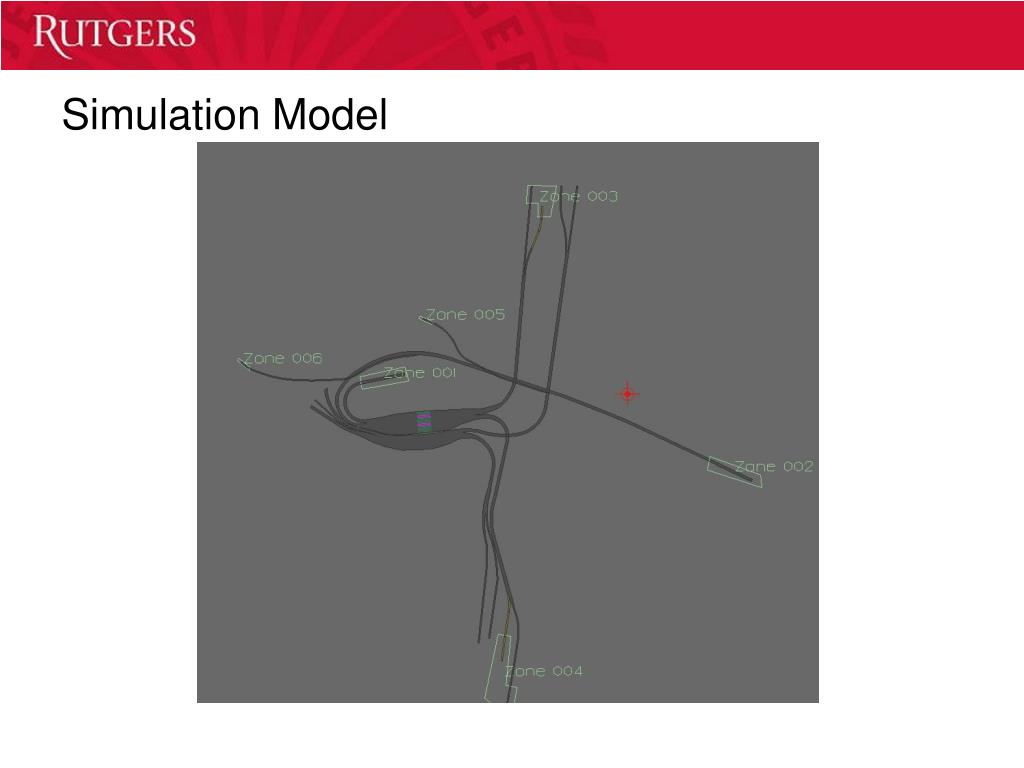 RUTGERS

Simulation Model

Zone 003

Zone 005

Zone 006

Zone 001

Zone 002

Zone 004